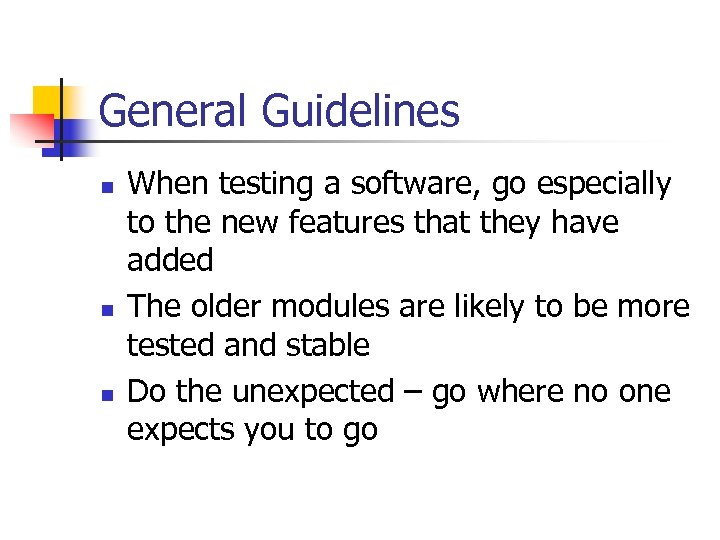 General Guidelines

- When testing a software, go especially to the new features that they have added
- The older modules are likely to be more tested and stable
- Do the unexpected – go where no one expects you to go